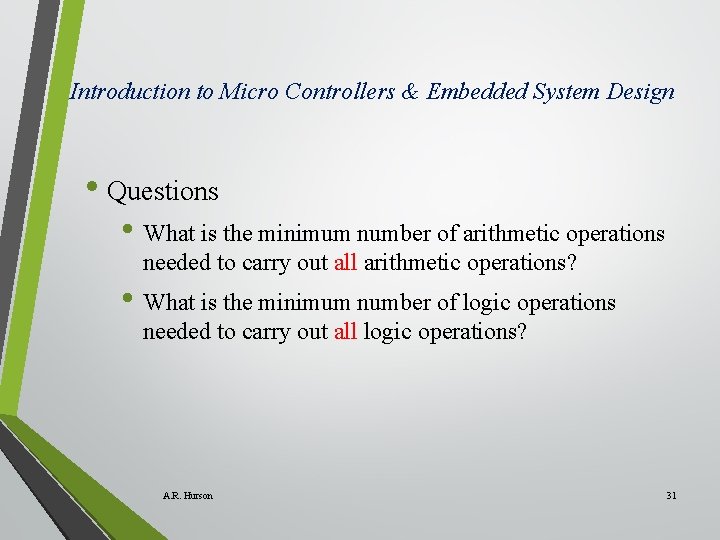 Introduction to Micro Controllers & Embedded System Design

• Questions

• What is the minimum number of arithmetic operations needed to carry out all arithmetic operations?

• What is the minimum number of logic operations needed to carry out all logic operations?

A.R. Hurson

31